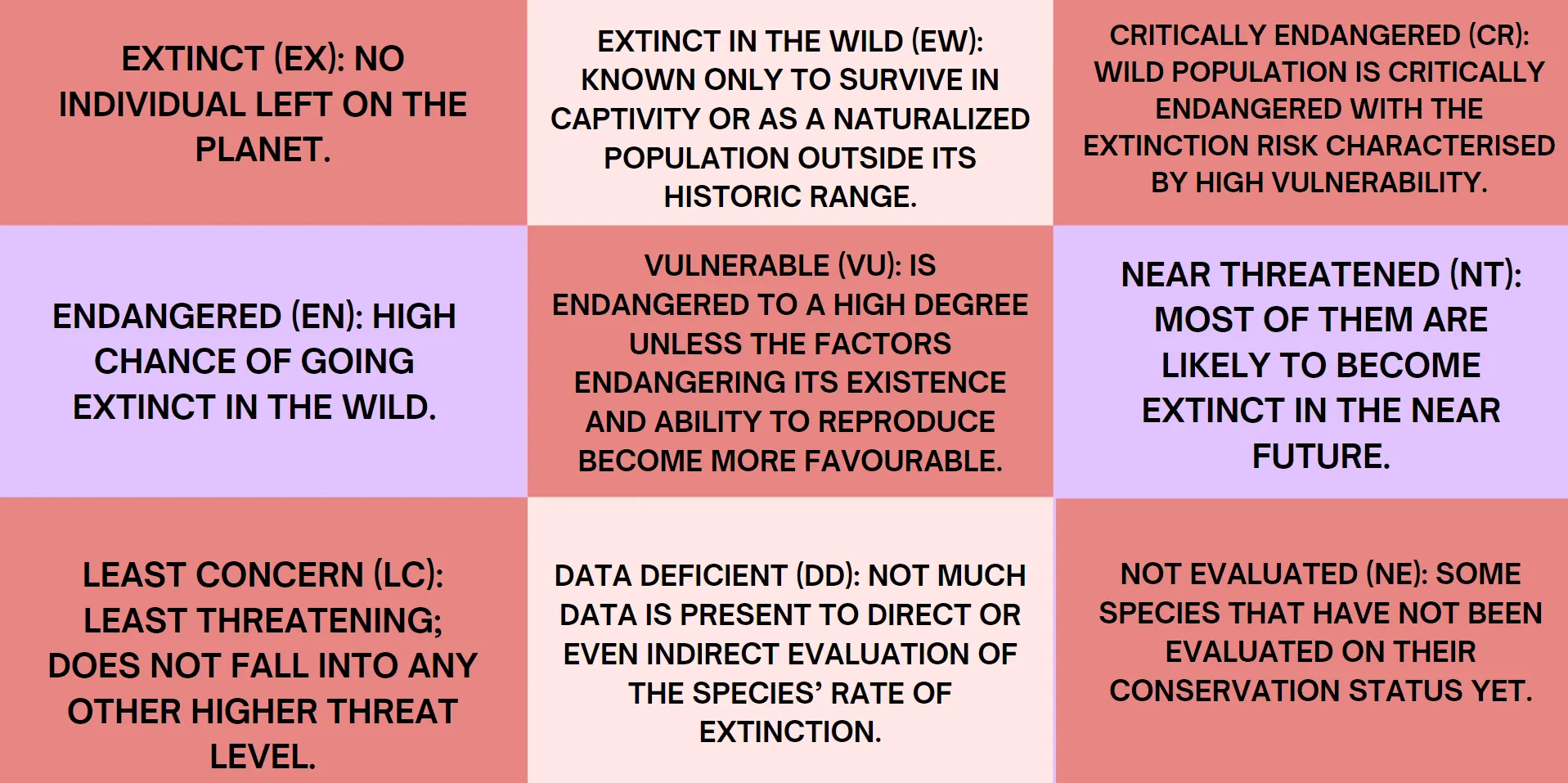 EXTINCT (EX): NO INDIVIDUAL LEFT ON THE PLANET.

EXTINCT IN THE WILD (EW): KNOWN ONLY TO SURVIVE IN CAPTIVITY OR AS A NATURALIZED POPULATION OUTSIDE ITS HISTORIC RANGE.

CRITICALLY ENDANGERED (CR): WILD POPULATION IS CRITICALLY ENDANGERED WITH THE EXTINCTION RISK CHARACTERISED BY HIGH VULNERABILITY.

ENDANGERED (EN): HIGH CHANCE OF GOING EXTINCT IN THE WILD.

VULNERABLE (VU): IS ENDANGERED TO A HIGH DEGREE UNLESS THE FACTORS ENDANGERING ITS EXISTENCE AND ABILITY TO REPRODUCE BECOME MORE FAVOURABLE.

NEAR THREATENED (NT): MOST OF THEM ARE LIKELY TO BECOME EXTINCT IN THE NEAR FUTURE.

LEAST CONCERN (LC): LEAST THREATENING; DOES NOT FALL INTO ANY OTHER HIGHER THREAT LEVEL.

DATA DEFICIENT (DD): NOT MUCH DATA IS PRESENT TO DIRECT OR EVEN INDIRECT EVALUATION OF THE SPECIES' RATE OF EXTINCTION.

NOT EVALUATED (NE): SOME SPECIES THAT HAVE NOT BEEN EVALUATED ON THEIR CONSERVATION STATUS YET.